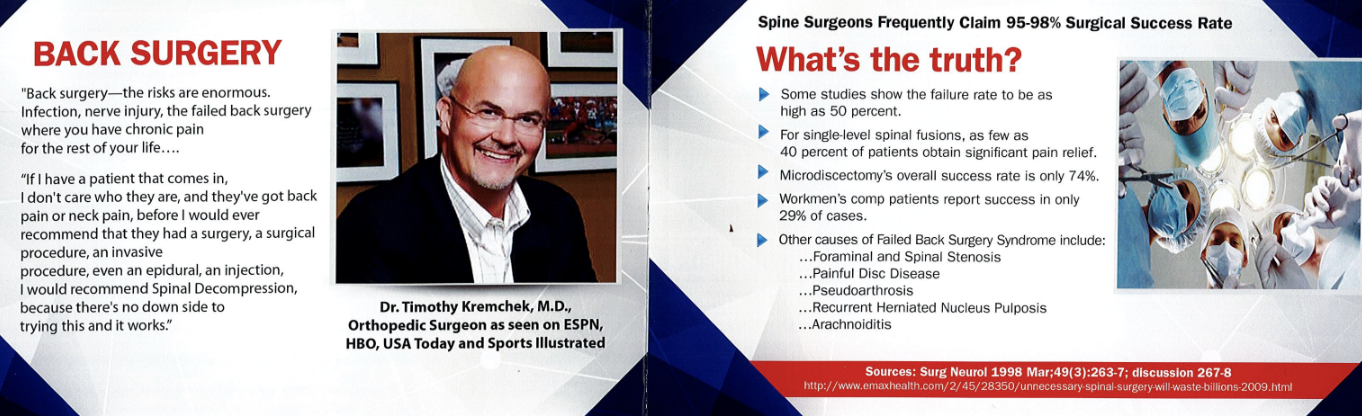 BACK SURGERY

"Back surgery—the risks are enormous. Infection, nerve injury, the failed back surgery where you have chronic pain for the rest of your life….

"If I have a patient that comes in, I don't care who they are, and they've got back pain or neck pain, before I would ever recommend that they had a surgery, a surgical procedure, an invasive procedure, even an epidural, an injection, I would recommend Spinal Decompression, because there's no down side to trying this and it works."

Dr. Timothy Kremchek, M.D., Orthopedic Surgeon as seen on ESPN, HBO, USA Today and Sports Illustrated

Spine Surgeons Frequently Claim 95-98% Surgical Success Rate

What's the truth?

Some studies show the failure rate to be as high as 50 percent.

For single-level spinal fusions, as few as 40 percent of patients obtain significant pain relief.

Microdiscectomy's overall success rate is only 74%.

Workmen's comp patients report success in only 29% of cases.

Other causes of Failed Back Surgery Syndrome include:
…Foraminal and Spinal Stenosis
…Painful Disc Disease
…Pseudoarthrosis
…Recurrent Herniated Nucleus Pulposis
…Arachnoiditis

Sources: Surg Neurol 1998 Mar;49(3):263-7; discussion 267-8
http://www.emaxhealth.com/2/45/28350/unnecessary-spinal-surgery-will-waste-billions-2009.html